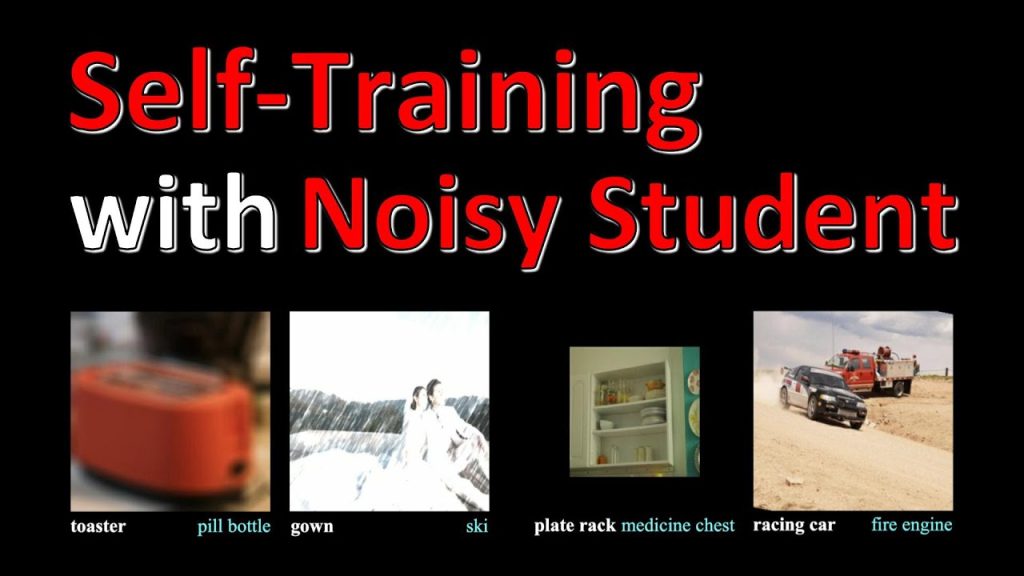 Self-Training with Noisy Student

toaster pill bottle
gown ski
plate rack medicine chest
racing car fire engine